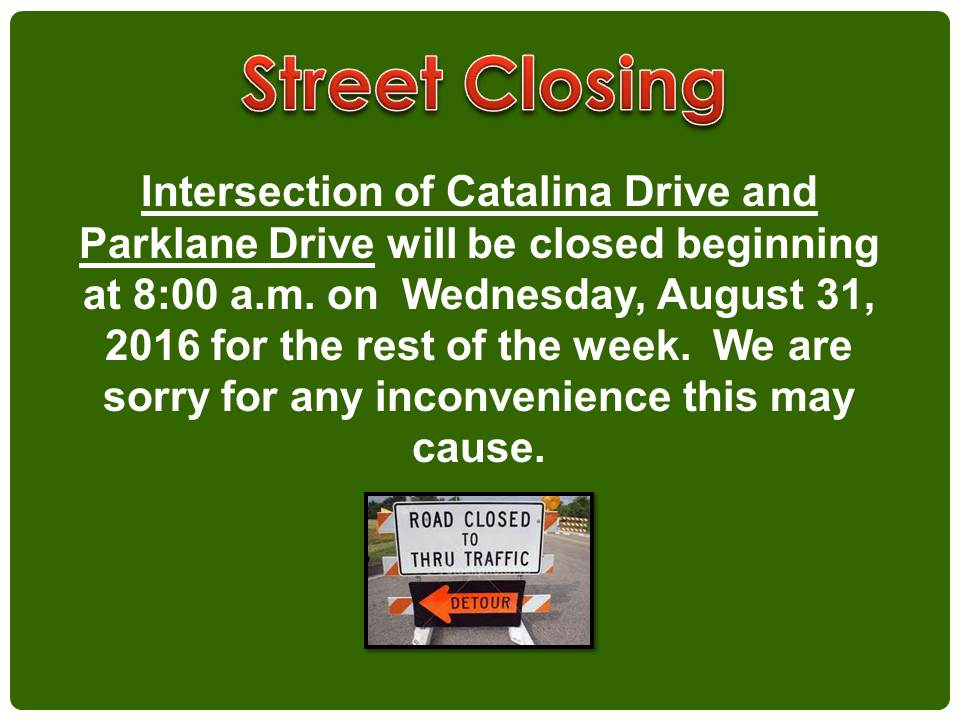 Street Closing

Intersection of Catalina Drive and Parklane Drive will be closed beginning at 8:00 a.m. on Wednesday, August 31, 2016 for the rest of the week. We are sorry for any inconvenience this may cause.

ROAD CLOSED TO THRU TRAFFIC

DETOUR